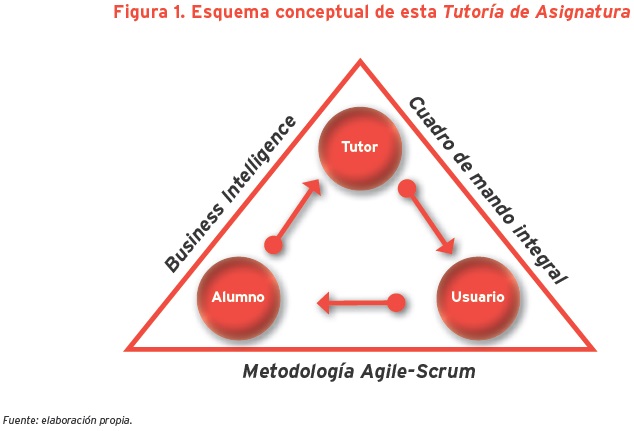 Figura 1. Esquema conceptual de esta Tutoría de Asignatura

Business Intelligence

Cuadro de mando integral

Tutor

Alumno

Usuario

Metodología Agile-Scrum

Fuente: elaboración propia.